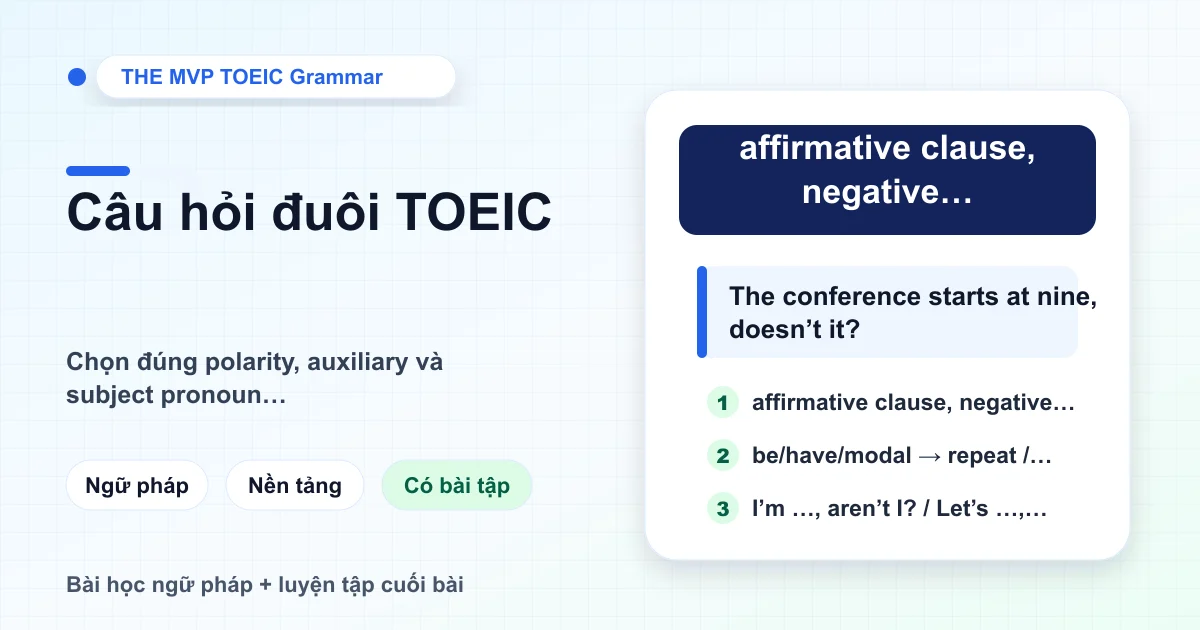 THE MVP TOEIC Grammar

Câu hỏi đuôi TOEIC

Chọn đúng polarity, auxiliary và subject pronoun…

Ngữ pháp

Nền tảng

Có bài tập

Bài học ngữ pháp + luyện tập cuối bài

affirmative clause, negative…

The conference starts at nine, doesn’t it?

1 affirmative clause, negative…

2 be/have/modal → repeat /…

3 I’m …, aren’t I? / Let’s …,…